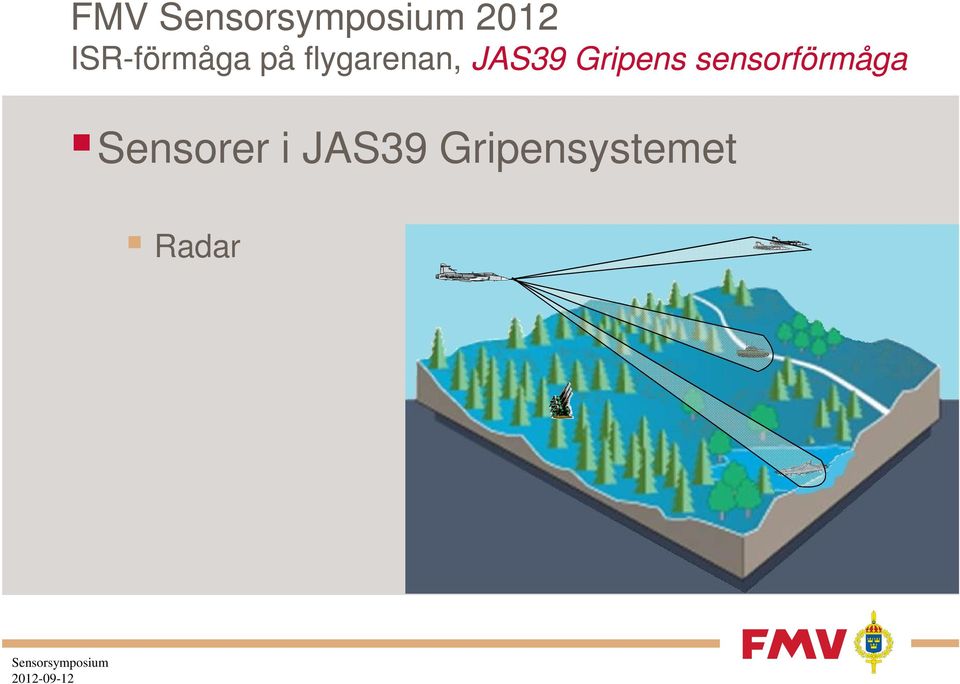 FMV Sensorsymposium 2012
ISR-förmåga på flygarenan, JAS39 Gripens sensorförmåga

Sensorer i JAS39 Gripensystemet

Radar

FMV

Sensorsymposium
2012-09-12